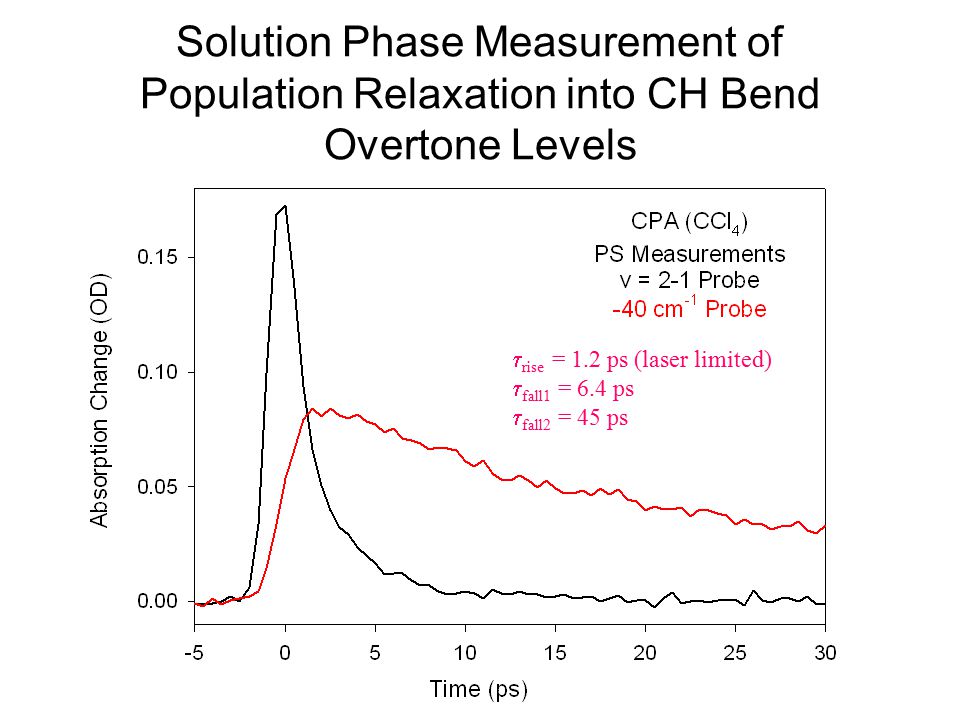 Solution Phase Measurement of Population Relaxation into CH Bend Overtone Levels

CPA ($CCl_4$)
PS Measurements
v = 2-1 Probe
-40 $cm^{-1}$ Probe

$\tau_{rise}$ = 1.2 ps (laser limited)
$\tau_{fall1}$ = 6.4 ps
$\tau_{fall2}$ = 45 ps

Absorption Change (OD)

0.15
0.10
0.05
0.00

-5 0 5 10 15 20 25 30

Time (ps)